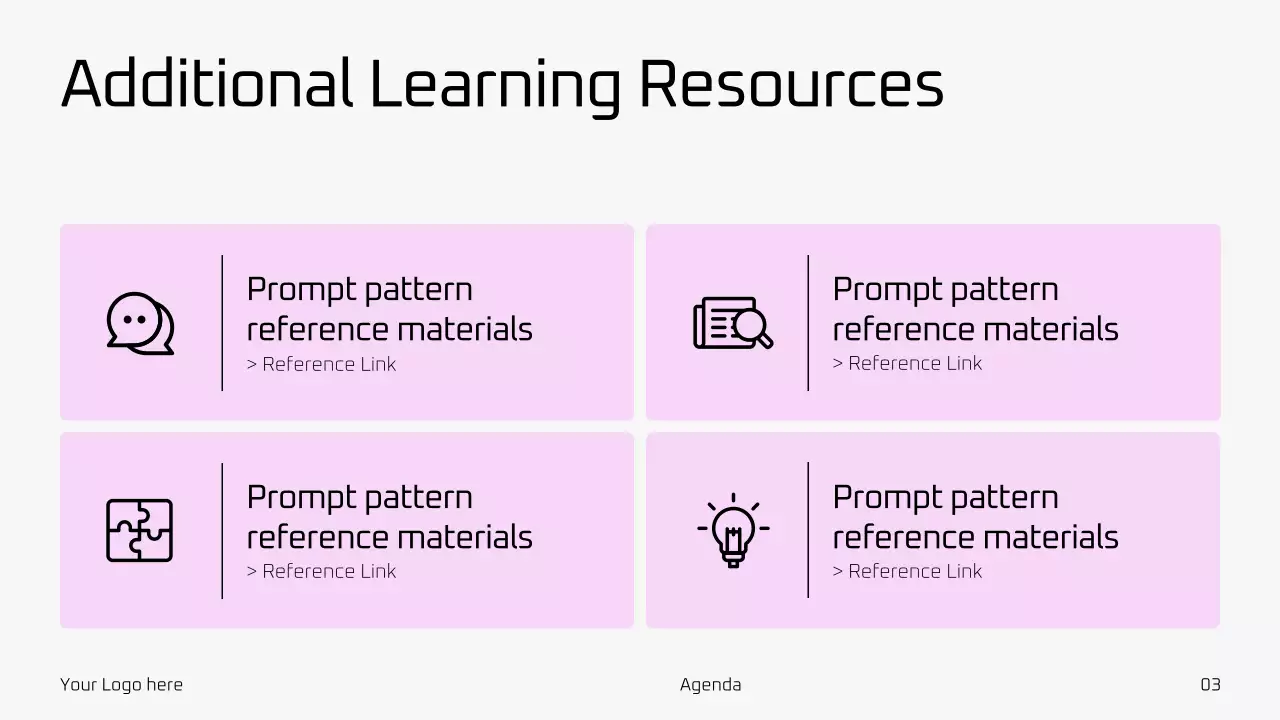 Additional Learning Resources

Prompt pattern reference materials
> Reference Link

Prompt pattern reference materials
> Reference Link

Prompt pattern reference materials
> Reference Link

Prompt pattern reference materials
> Reference Link

Your Logo here

Agenda

03